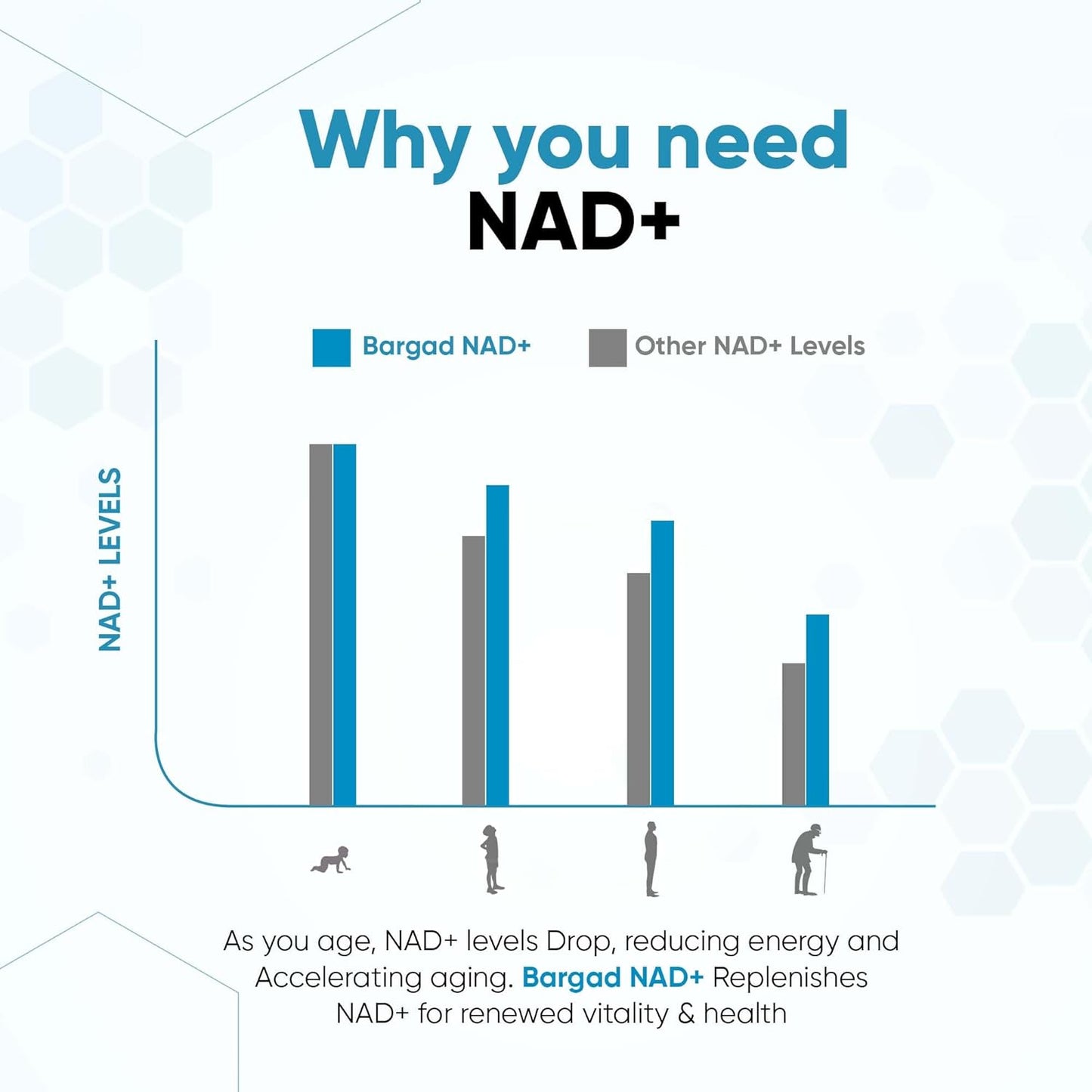 Why you need
NAD+

Bargad NAD+
Other NAD+ Levels

NAD+ LEVELS

As you age, NAD+ levels Drop, reducing energy and Accelerating aging. Bargad NAD+ Replenishes NAD+ for renewed vitality & health